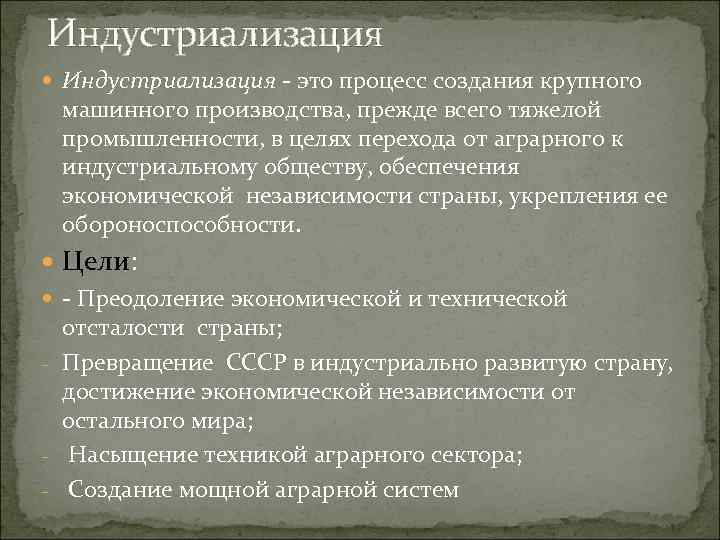 Индустриализация

Индустриализация - это процесс создания крупного машинного производства, прежде всего тяжелой промышленности, в целях перехода от аграрного к индустриальному обществу, обеспечения экономической независимости страны, укрепления ее обороноспособности.

Цели:

- Преодоление экономической и технической отсталости страны;

- Превращение СССР в индустриально развитую страну, достижение экономической независимости от остального мира;

- Насыщение техникой аграрного сектора;

- Создание мощной аграрной систем